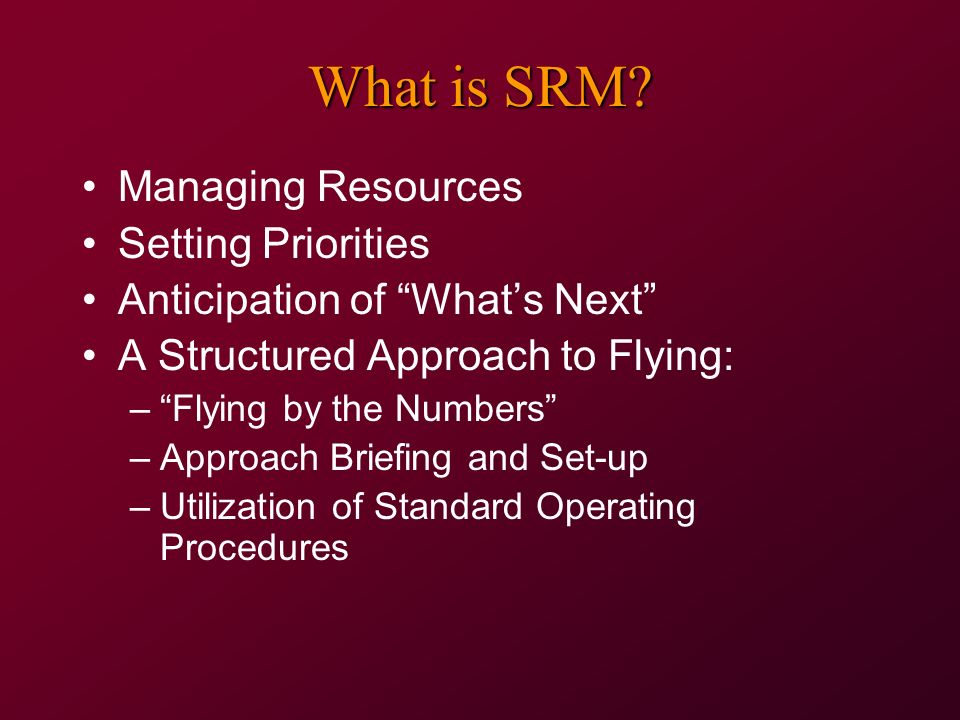 What is SRM?

• Managing Resources
• Setting Priorities
• Anticipation of “What’s Next”
• A Structured Approach to Flying:
– “Flying by the Numbers”
– Approach Briefing and Set-up
– Utilization of Standard Operating Procedures